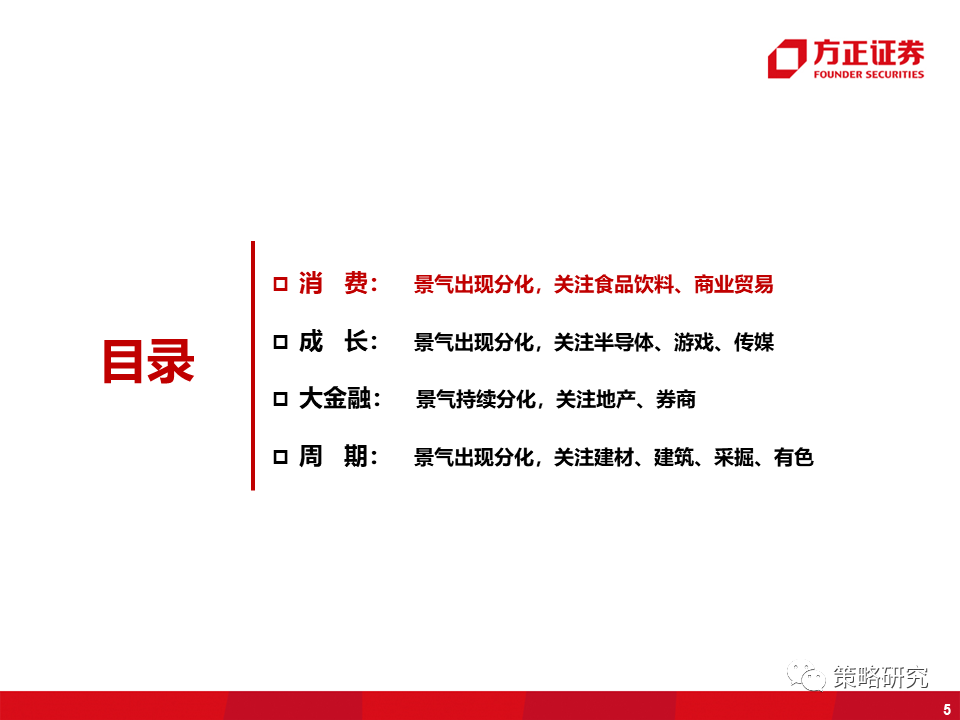 方正证券
FOUNDER SECURITIES

目录

□ 消 费： 景气出现分化，关注食品饮料、商业贸易

□ 成 长： 景气出现分化，关注半导体、游戏、传媒

□ 大金融： 景气持续分化，关注地产、券商

□ 周 期： 景气出现分化，关注建材、建筑、采掘、有色

策略研究

5